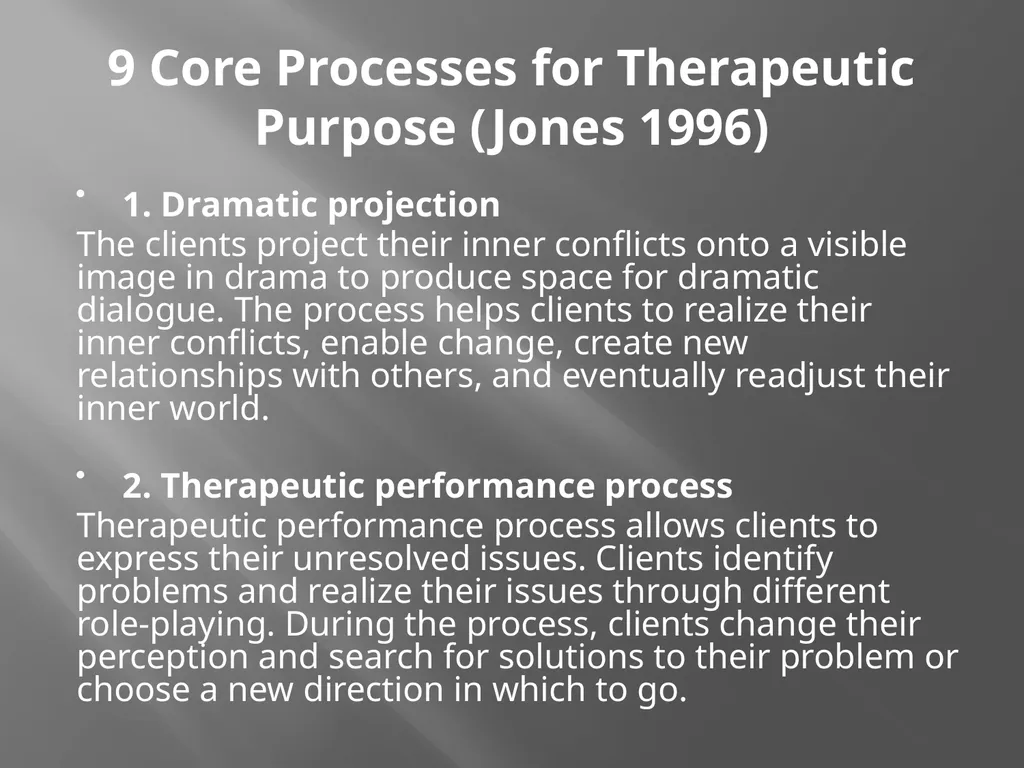 9 Core Processes for Therapeutic Purpose (Jones 1996)

• 1. Dramatic projection
The clients project their inner conflicts onto a visible image in drama to produce space for dramatic dialogue. The process helps clients to realize their inner conflicts, enable change, create new relationships with others, and eventually readjust their inner world.

• 2. Therapeutic performance process
Therapeutic performance process allows clients to express their unresolved issues. Clients identify problems and realize their issues through different role-playing. During the process, clients change their perception and search for solutions to their problem or choose a new direction in which to go.